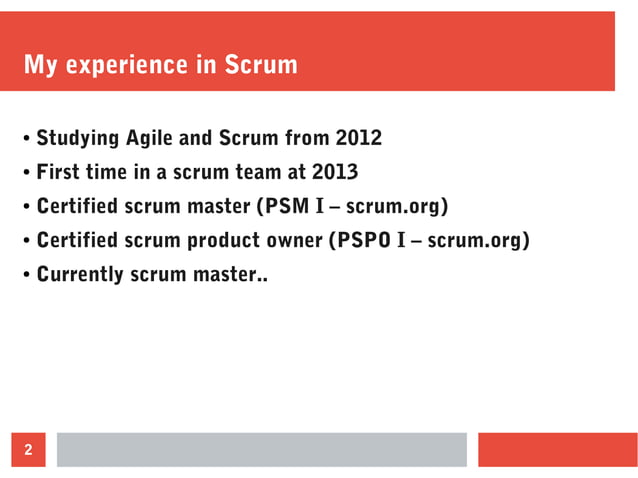 My experience in Scrum

• Studying Agile and Scrum from 2012
• First time in a scrum team at 2013
• Certified scrum master (PSM I – scrum.org)
• Certified scrum product owner (PSPO I – scrum.org)
• Currently scrum master..

2